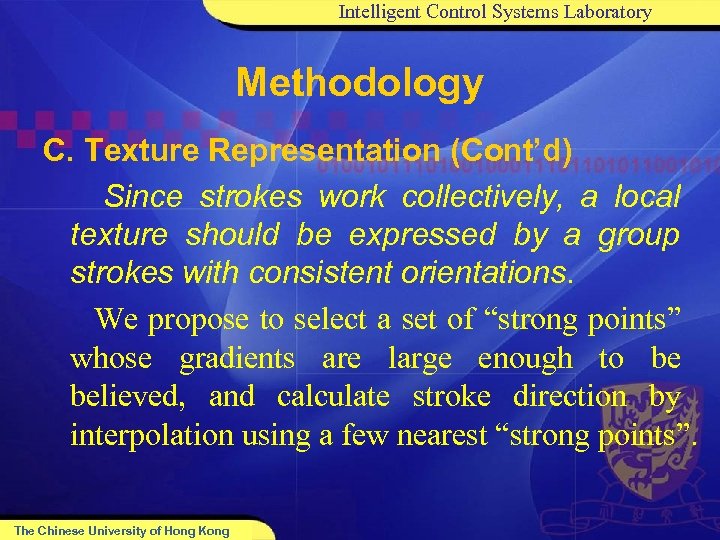 Intelligent Control Systems Laboratory

Methodology

C. Texture Representation (Cont'd)

Since strokes work collectively, a local texture should be expressed by a group strokes with consistent orientations.

We propose to select a set of "strong points" whose gradients are large enough to be believed, and calculate stroke direction by interpolation using a few nearest "strong points".

The Chinese University of Hong Kong